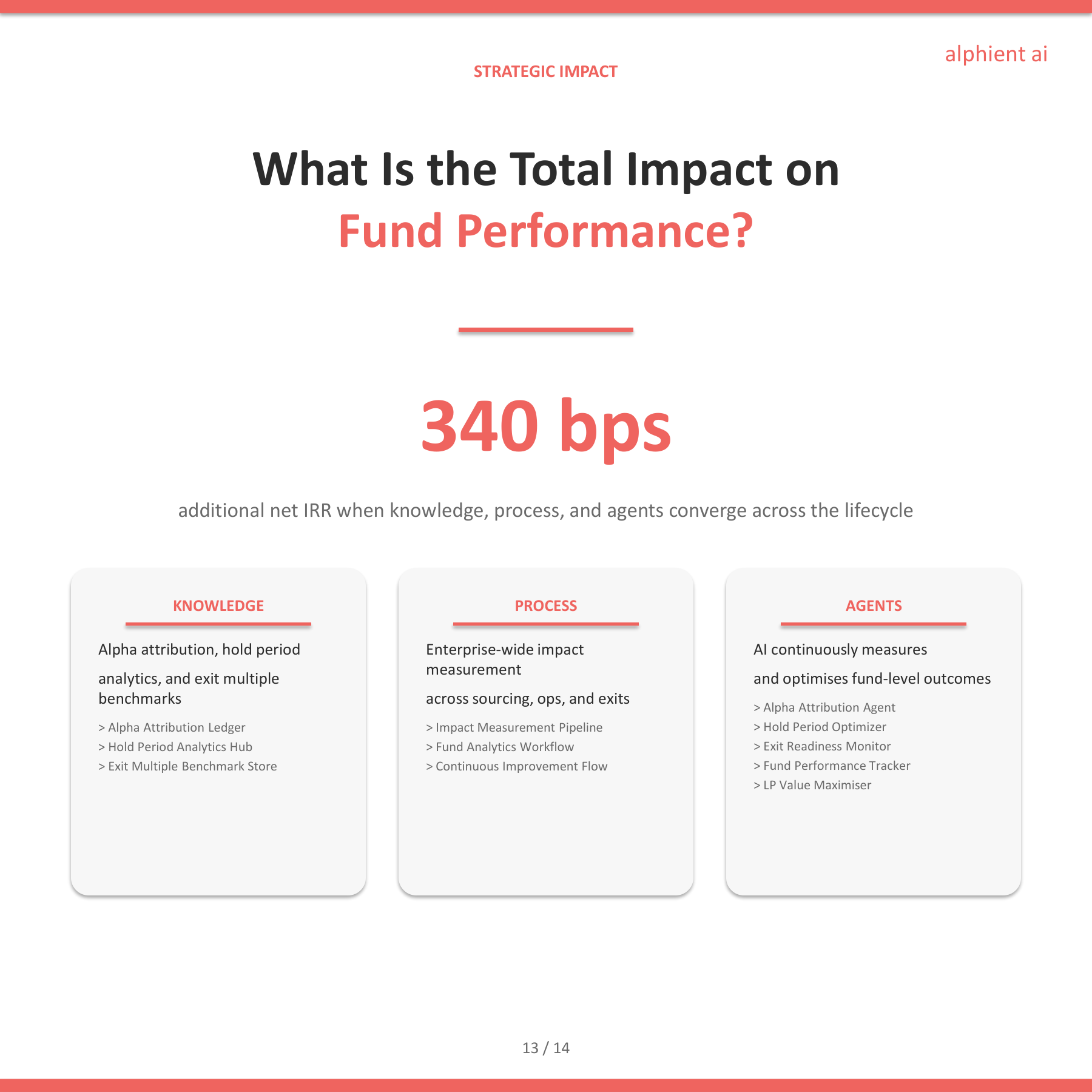 alphient ai

STRATEGIC IMPACT

What Is the Total Impact on
Fund Performance?

340 bps

additional net IRR when knowledge, process, and agents converge across the lifecycle

KNOWLEDGE

Alpha attribution, hold period

analytics, and exit multiple benchmarks

> Alpha Attribution Ledger
> Hold Period Analytics Hub
> Exit Multiple Benchmark Store

PROCESS

Enterprise-wide impact measurement

across sourcing, ops, and exits

> Impact Measurement Pipeline
> Fund Analytics Workflow
> Continuous Improvement Flow

AGENTS

AI continuously measures

and optimises fund-level outcomes

> Alpha Attribution Agent
> Hold Period Optimizer
> Exit Readiness Monitor
> Fund Performance Tracker
> LP Value Maximiser

13 / 14